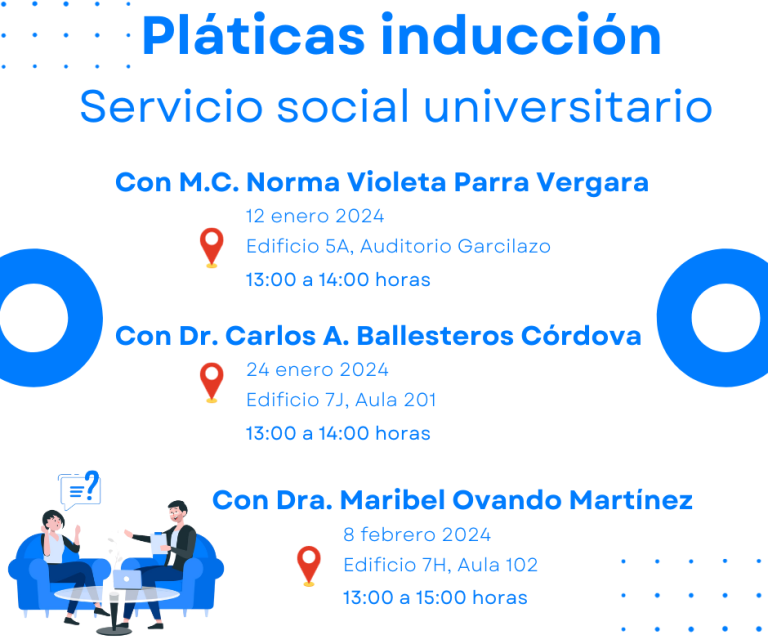 Pláticas inducción
Servicio social universitario

Con M.C. Norma Violeta Parra Vergara
12 enero 2024
Edificio 5A, Auditorio Garcilazo
13:00 a 14:00 horas

Con Dr. Carlos A. Ballesteros Córdova
24 enero 2024
Edificio 7J, Aula 201
13:00 a 14:00 horas

Con Dra. Maribel Ovando Martínez
8 febrero 2024
Edificio 7H, Aula 102
13:00 a 15:00 horas